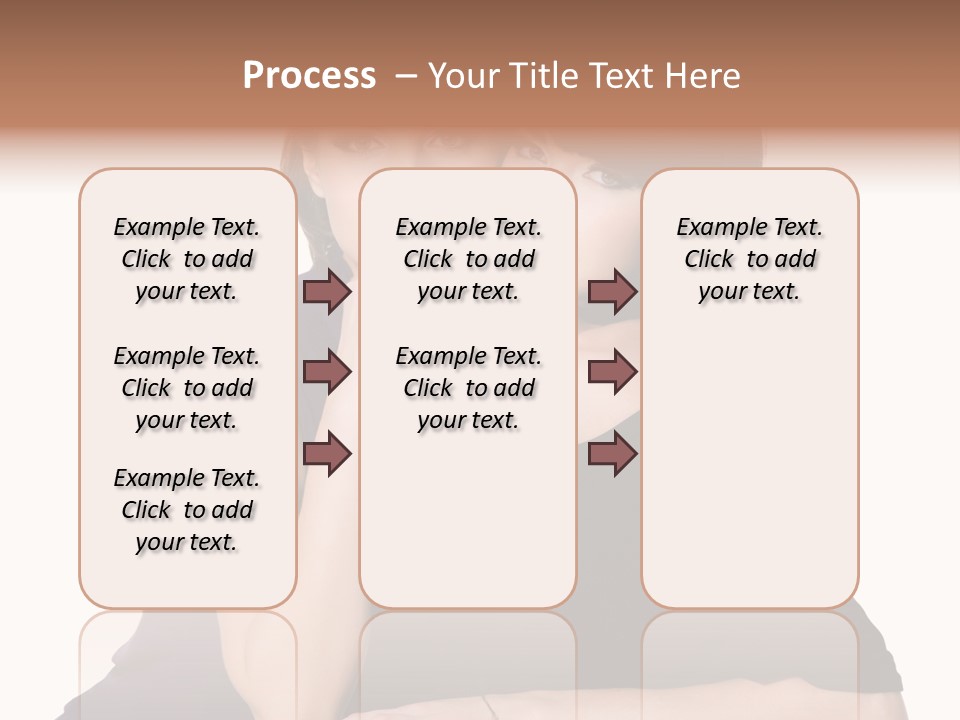 Process – Your Title Text Here

Example Text. Click to add your text.

Example Text. Click to add your text.

Example Text. Click to add your text.

Example Text. Click to add your text.

Example Text. Click to add your text.

Example Text. Click to add your text.